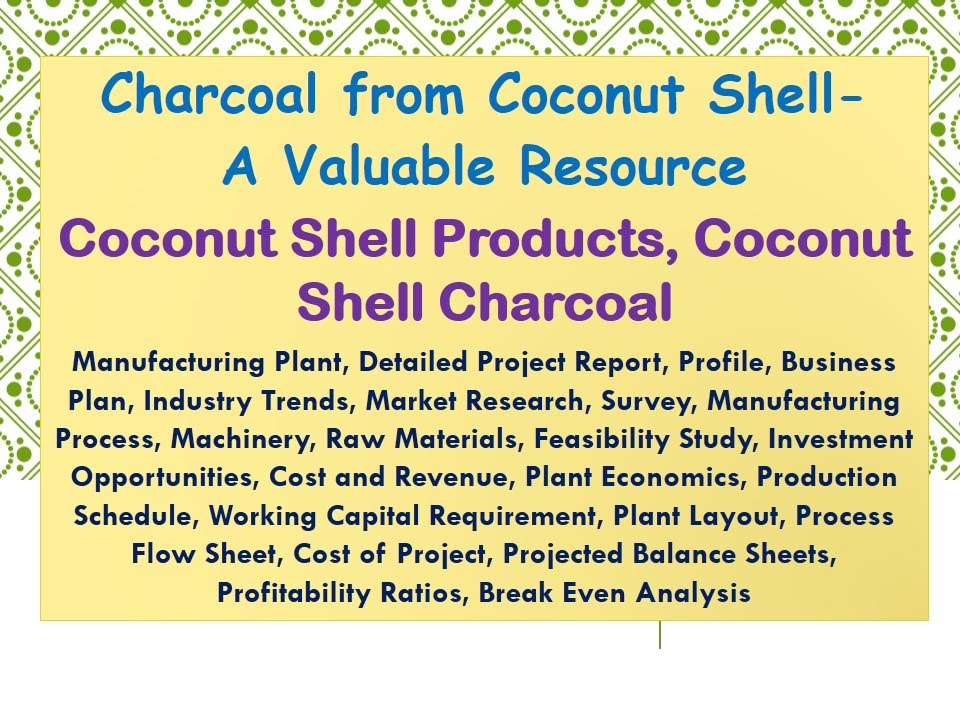 Charcoal from Coconut Shell- A Valuable Resource

Coconut Shell Products, Coconut Shell Charcoal

Manufacturing Plant, Detailed Project Report, Profile, Business Plan, Industry Trends, Market Research, Survey, Manufacturing Process, Machinery, Raw Materials, Feasibility Study, Investment Opportunities, Cost and Revenue, Plant Economics, Production Schedule, Working Capital Requirement, Plant Layout, Process Flow Sheet, Cost of Project, Projected Balance Sheets, Profitability Ratios, Break Even Analysis